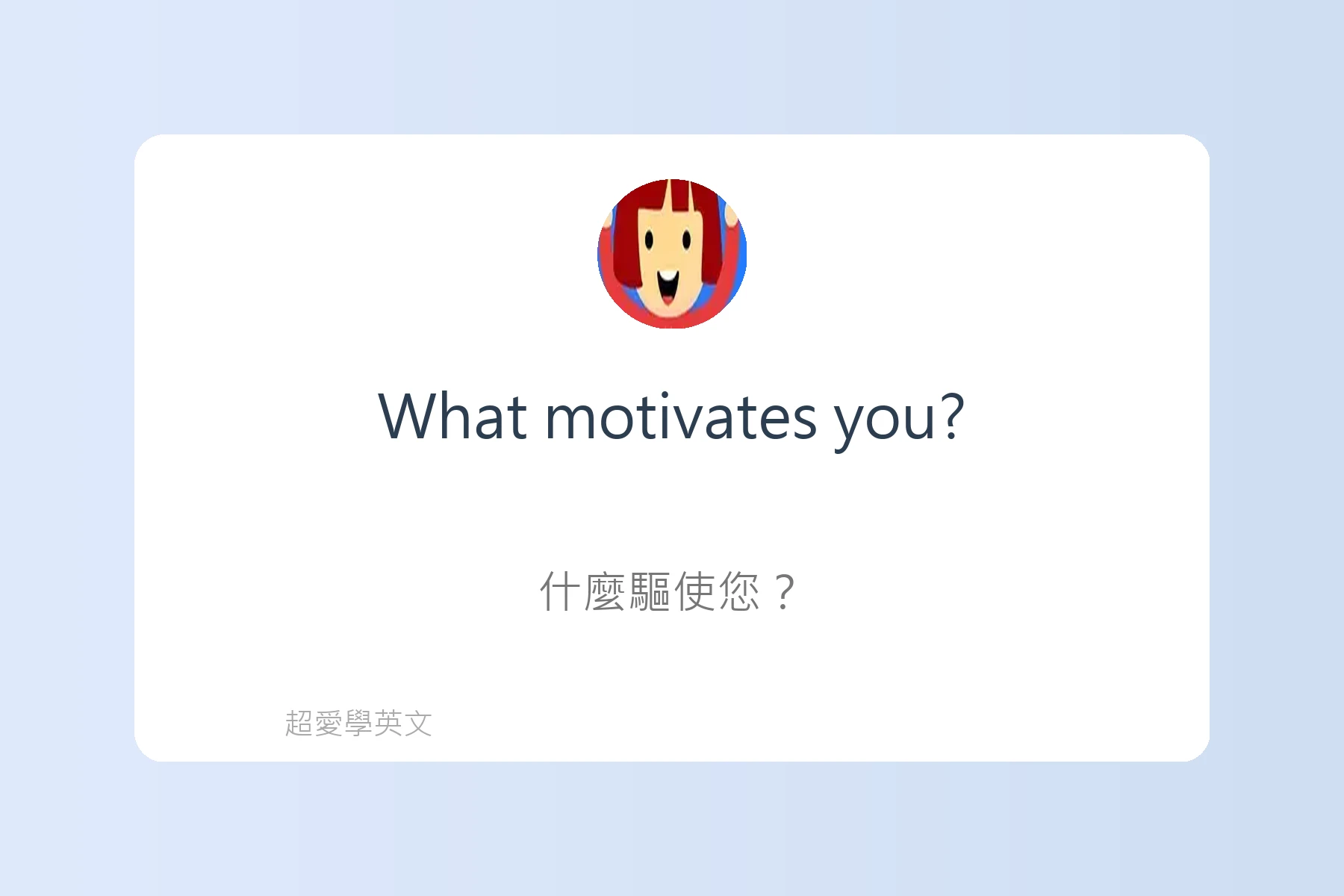 What motivates you?

什麼驅使您？

超愛學英文